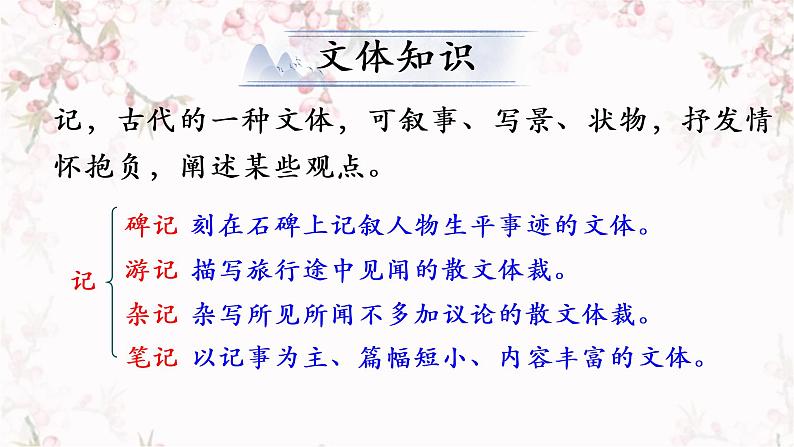 文体知识

记，古代的一种文体，可叙事、写景、状物，抒发情怀抱负，阐述某些观点。

记
碑记 刻在石碑上记叙人物生平事迹的文体。
游记 描写旅行途中见闻的散文体裁。
杂记 杂写所见所闻不多加议论的散文体裁。
笔记 以记事为主、篇幅短小、内容丰富的文体。